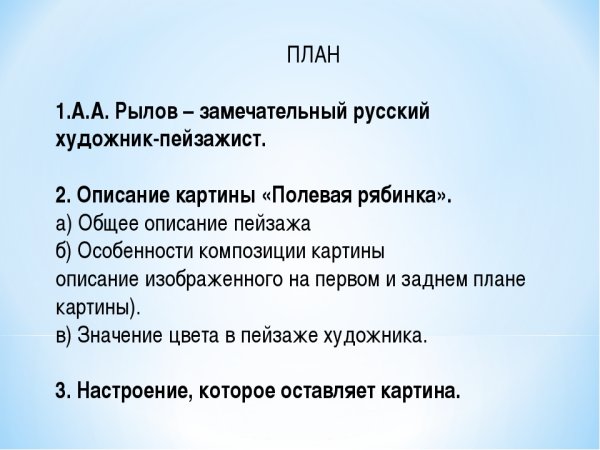 ПЛАН

1.А.А. Рылов – замечательный русский художник-пейзажист.

2. Описание картины «Полевая рябинка».
а) Общее описание пейзажа
б) Особенности композиции картины
описание изображенного на первом и заднем плане картины).
в) Значение цвета в пейзаже художника.

3. Настроение, которое оставляет картина.